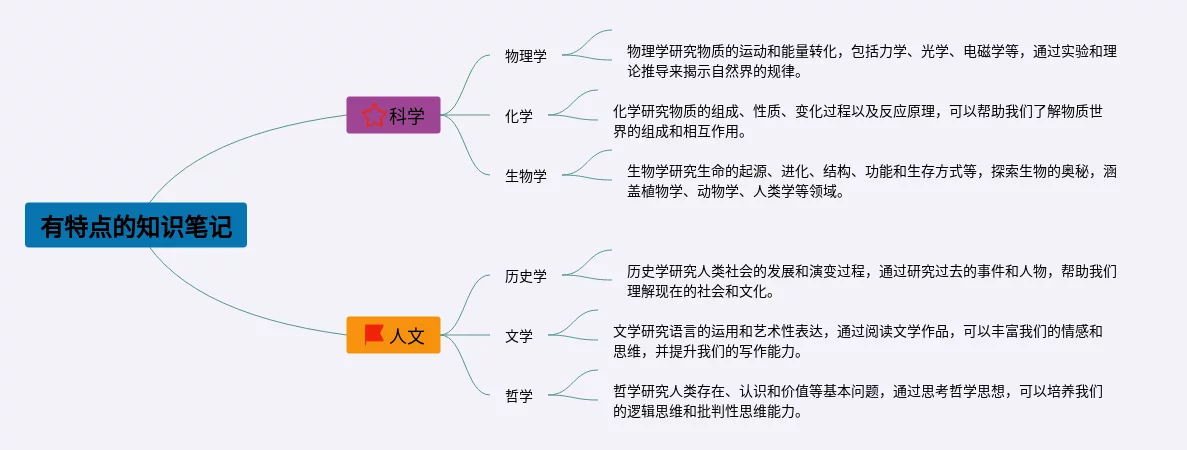 有特点的知识笔记

科学

物理学

物理学研究物质的运动和能量转化，包括力学、光学、电磁学等，通过实验和理论推导来揭示自然界的规律。

化学

化学研究物质的组成、性质、变化过程以及反应原理，可以帮助我们了解物质世界的组成和相互作用。

生物学

生物学研究生命的起源、进化、结构、功能和生存方式等，探索生物的奥秘，涵盖植物学、动物学、人类学等领域。

人文

历史学

历史学研究人类社会的发展和演变过程，通过研究过去的事件和人物，帮助我们理解现在的社会和文化。

文学

文学研究语言的运用和艺术性表达，通过阅读文学作品，可以丰富我们的情感和思维，并提升我们的写作能力。

哲学

哲学研究人类存在、认识和价值等基本问题，通过思考哲学思想，可以培养我们的逻辑思维和批判性思维能力。